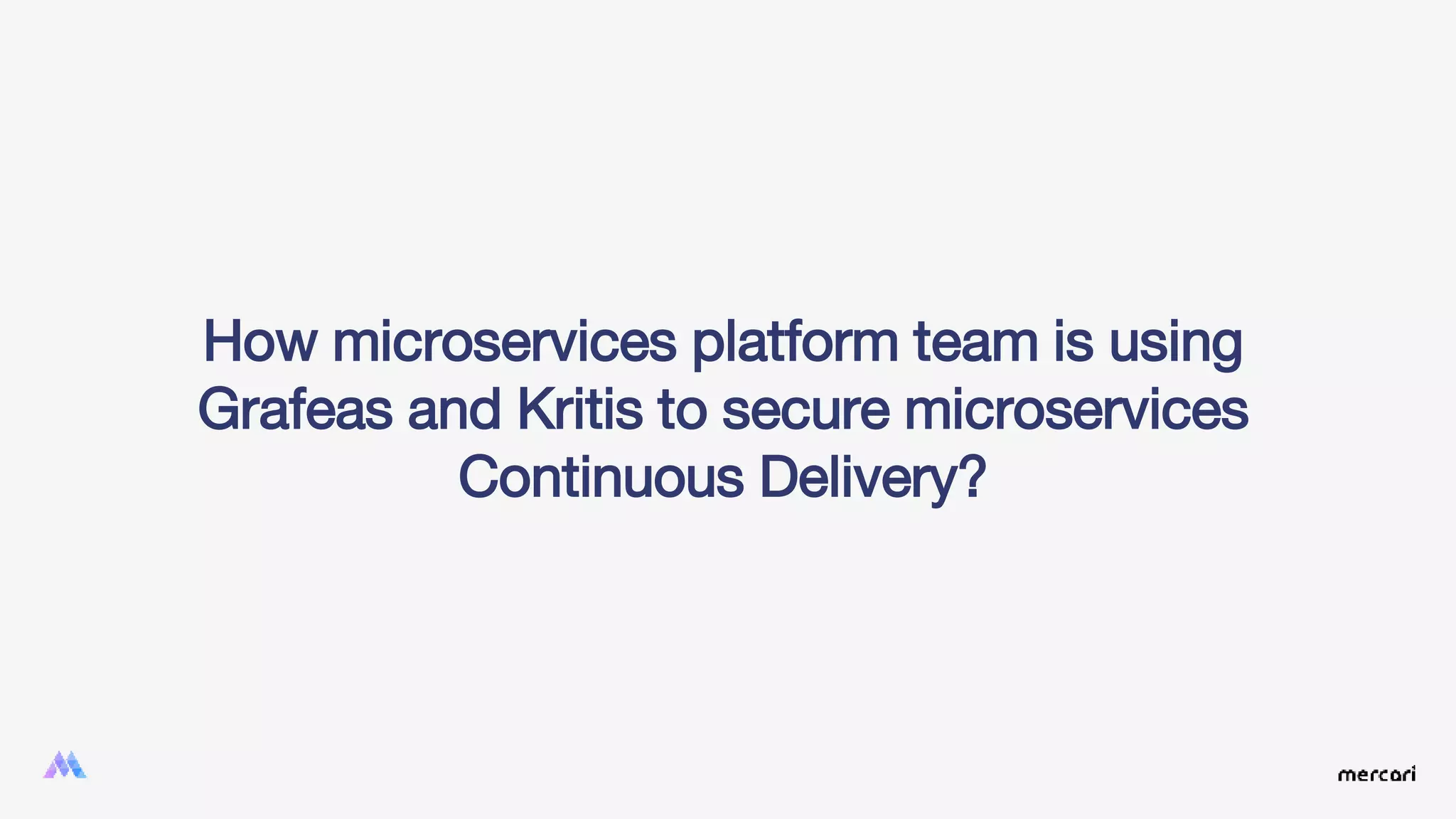 How microservices platform team is using Grafeas and Kritis to secure microservices Continuous Delivery?

mercari